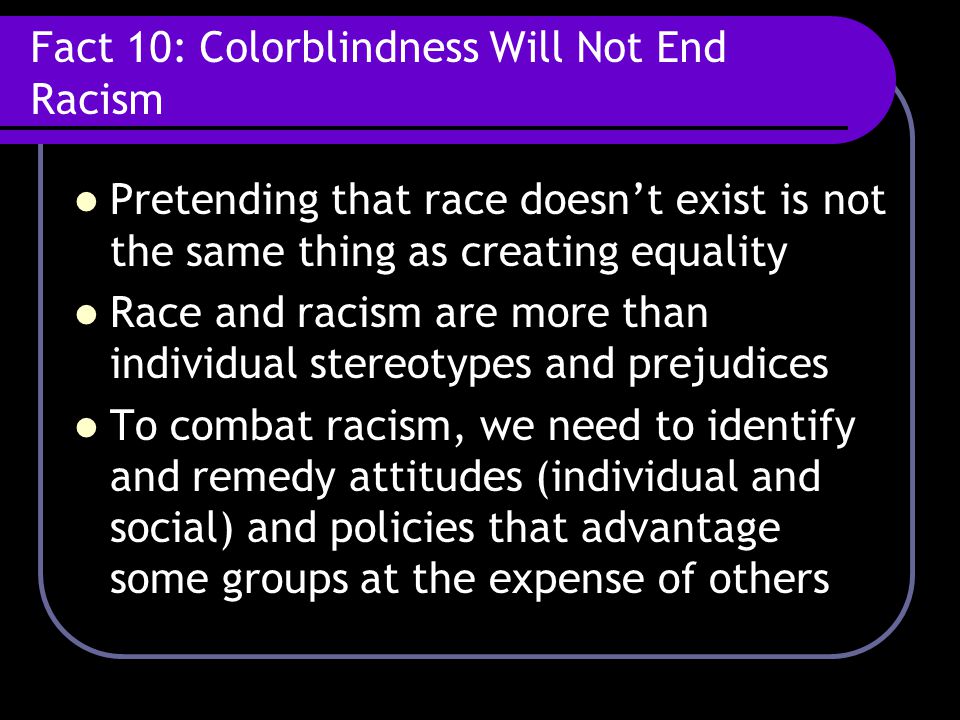 Fact 10: Colorblindness Will Not End Racism

- Pretending that race doesn’t exist is not the same thing as creating equality
- Race and racism are more than individual stereotypes and prejudices
- To combat racism, we need to identify and remedy attitudes (individual and social) and policies that advantage some groups at the expense of others